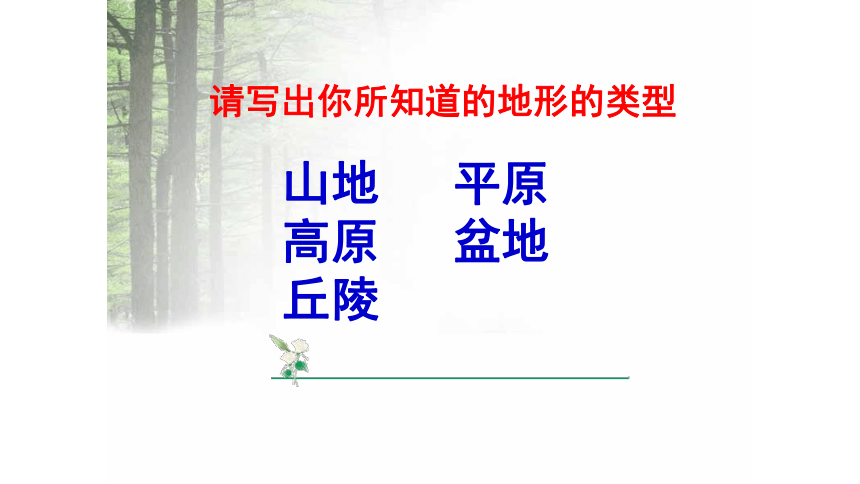 请写出你所知道的地形的类型

山地　平原
高原　盆地
丘陵